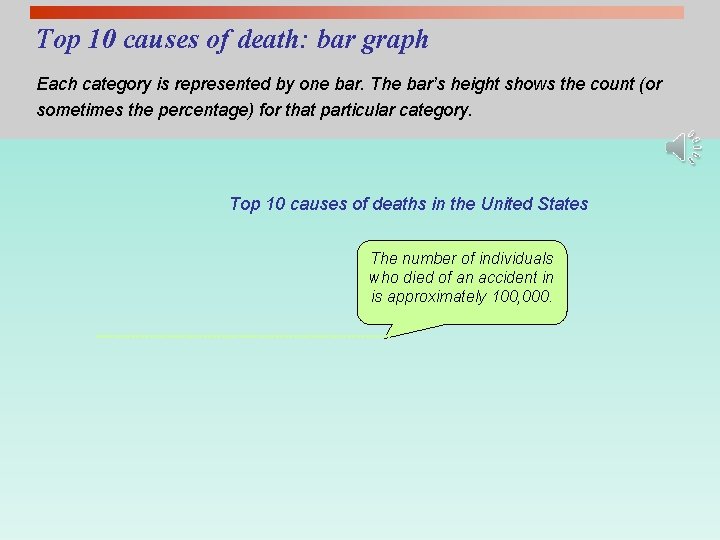 Top 10 causes of death: bar graph

Each category is represented by one bar. The bar's height shows the count (or sometimes the percentage) for that particular category.

Top 10 causes of deaths in the United States

The number of individuals who died of an accident in is approximately 100,000.